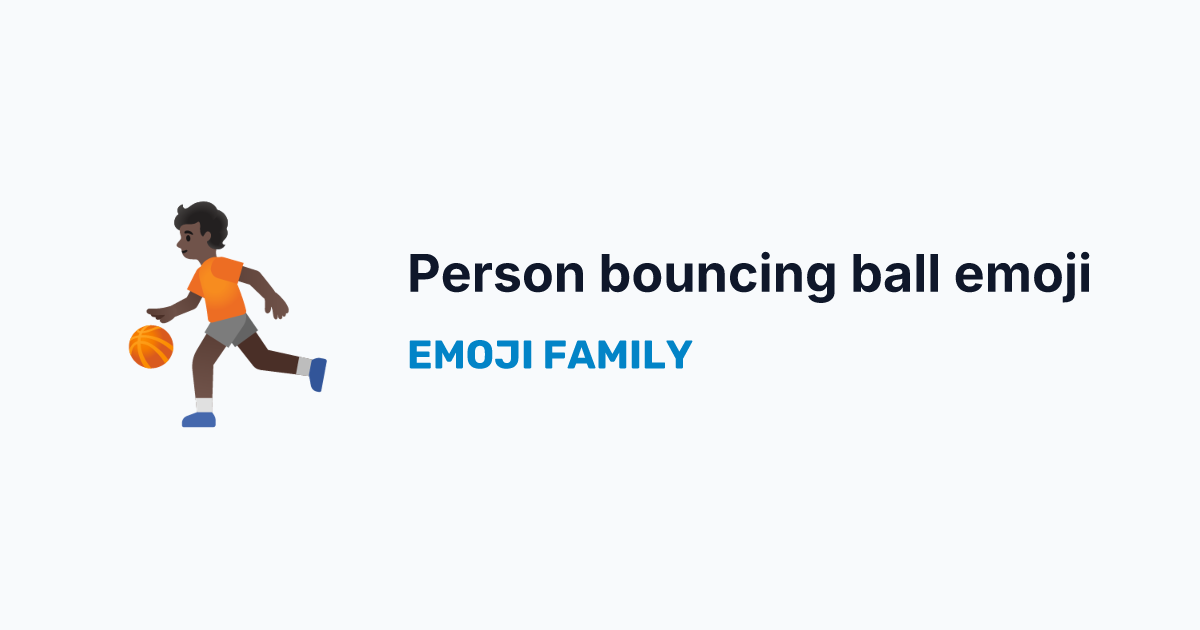 Person bouncing ball emoji

EMOJI FAMILY